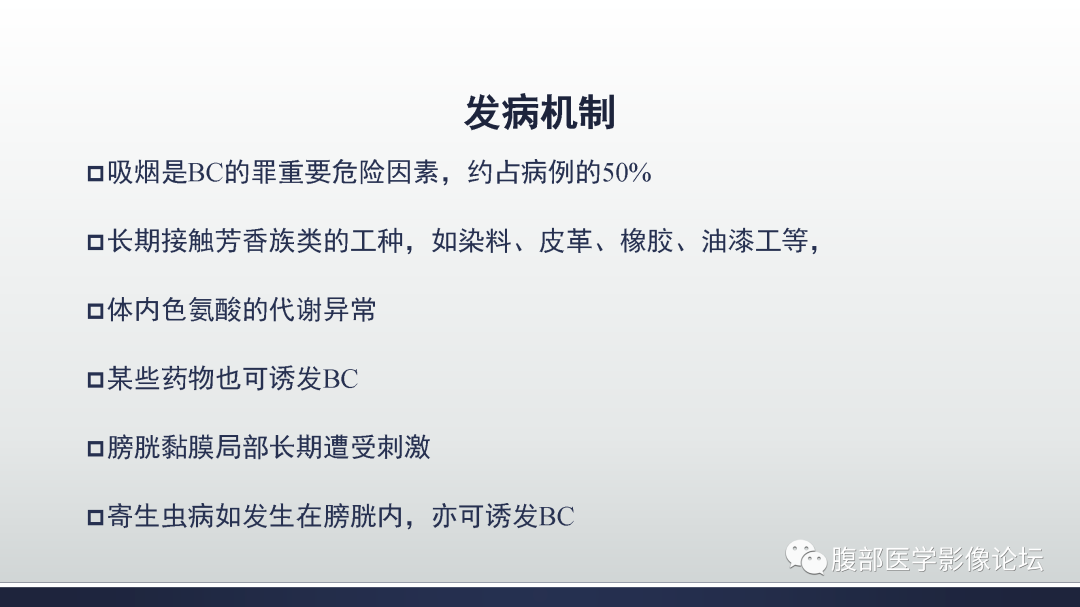 发病机制

吸烟是BC的罪重要危险因素，约占病例的50%

长期接触芳香族类的工种，如染料、皮革、橡胶、油漆工等，

体内色氨酸的代谢异常

某些药物也可诱发BC

膀胱黏膜局部长期遭受刺激

寄生虫病如发生在膀胱内，亦可诱发BC

腹部医学影像论坛